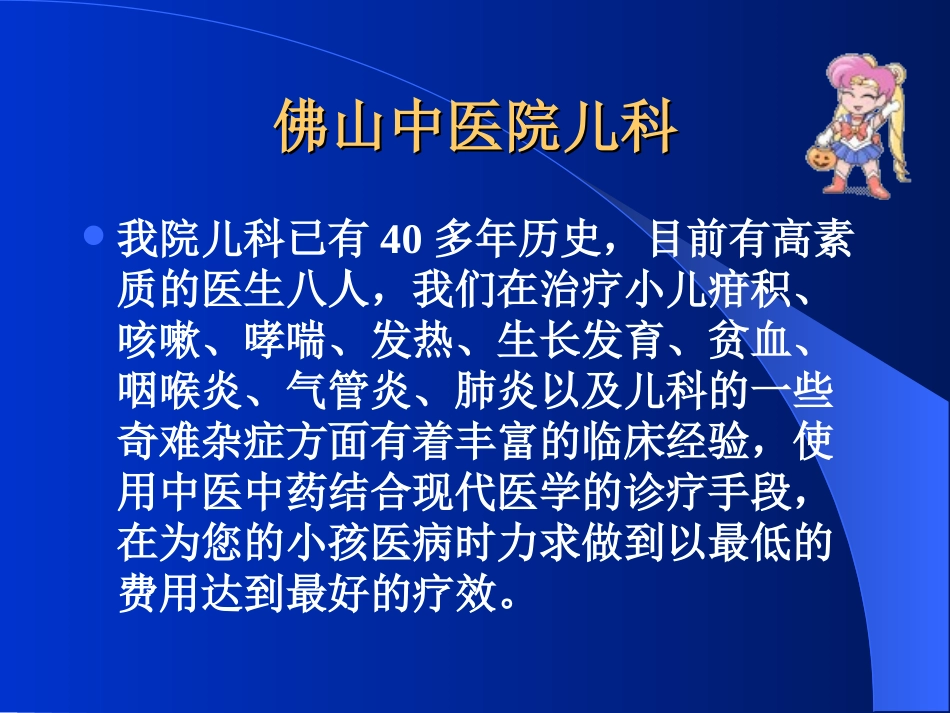 佛山中医院儿科

我院儿科已有 40 多年历史，目前有高素质的医生八人，我们在治疗小儿疳积、咳嗽、哮喘、发热、生长发育、贫血、咽喉炎、气管炎、肺炎以及儿科的一些奇难杂症方面有着丰富的临床经验，使用中医中药结合现代医学的诊疗手段，在为您的小孩医病时力求做到以最低的费用达到最好的疗效。